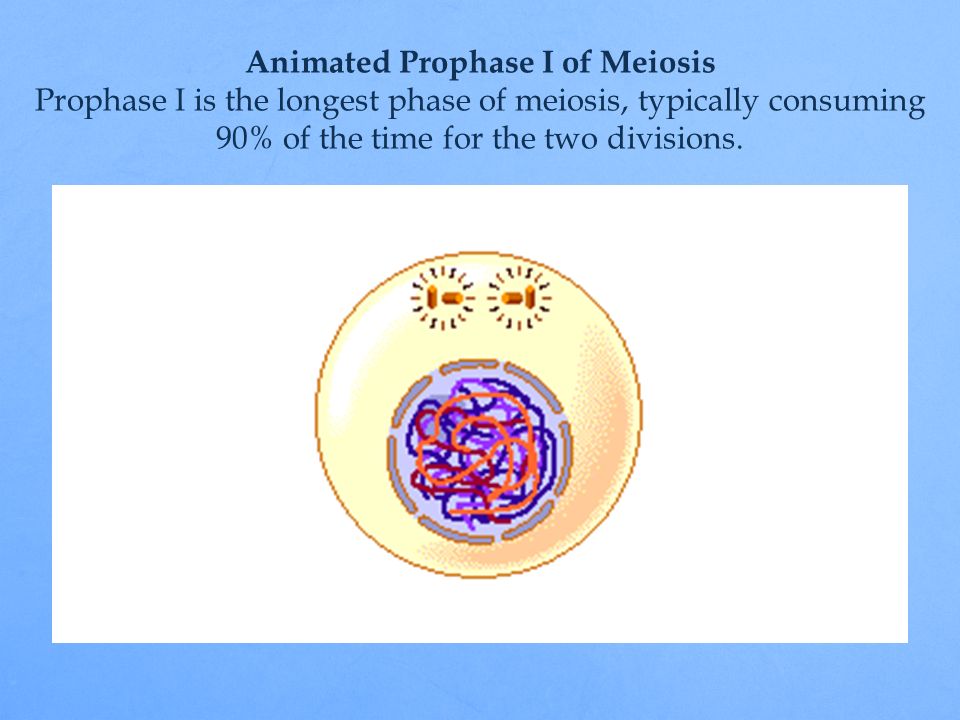 Animated Prophase I of Meiosis
Prophase I is the longest phase of meiosis, typically consuming 90% of the time for the two divisions.